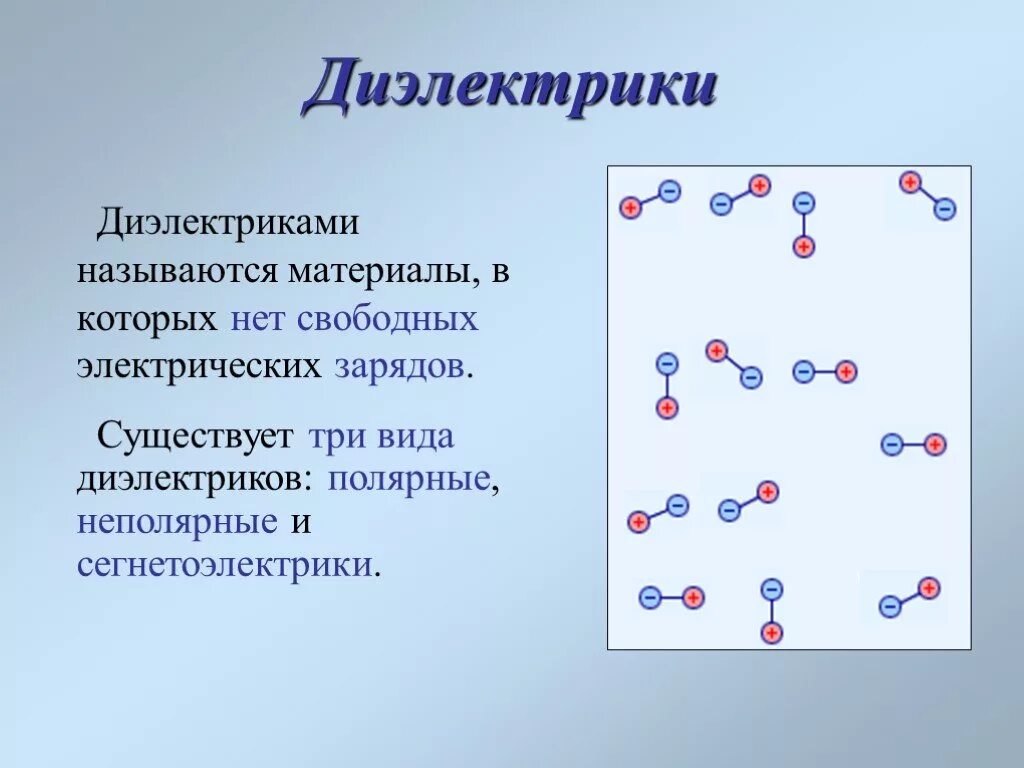 Диэлектрики

Диэлектриками называются материалы, в которых нет свободных электрических зарядов.

Существует три вида диэлектриков: полярные, неполярные и сегнетоэлектрики.